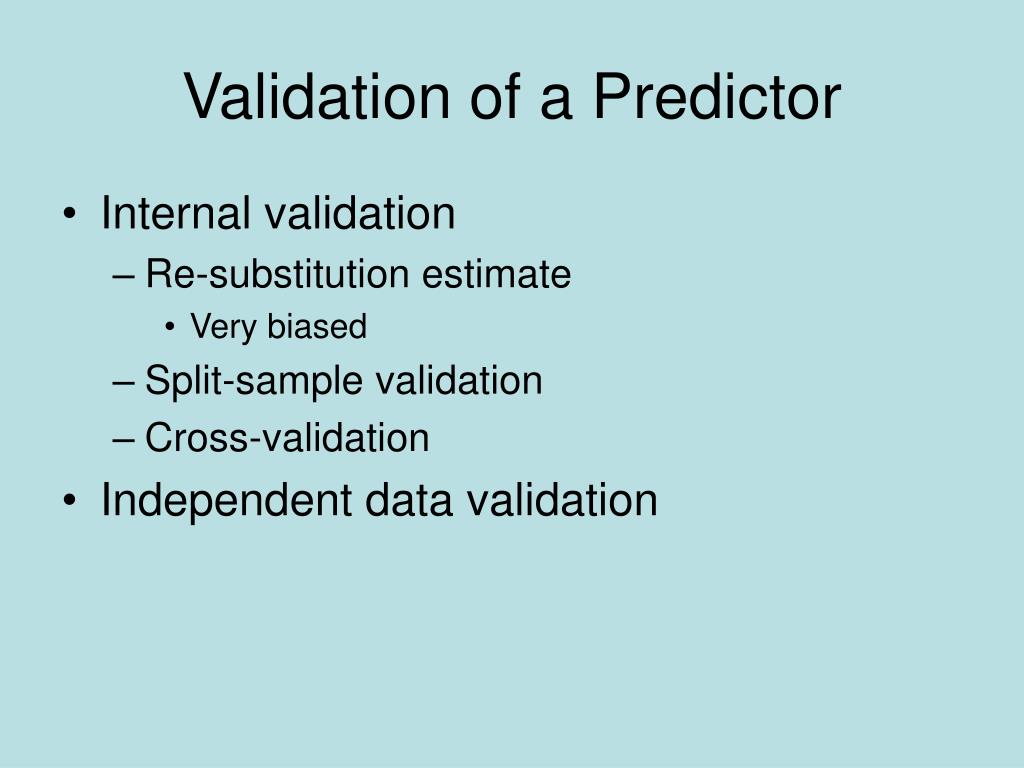 Validation of a Predictor

• Internal validation
– Re-substitution estimate
• Very biased
– Split-sample validation
– Cross-validation
• Independent data validation